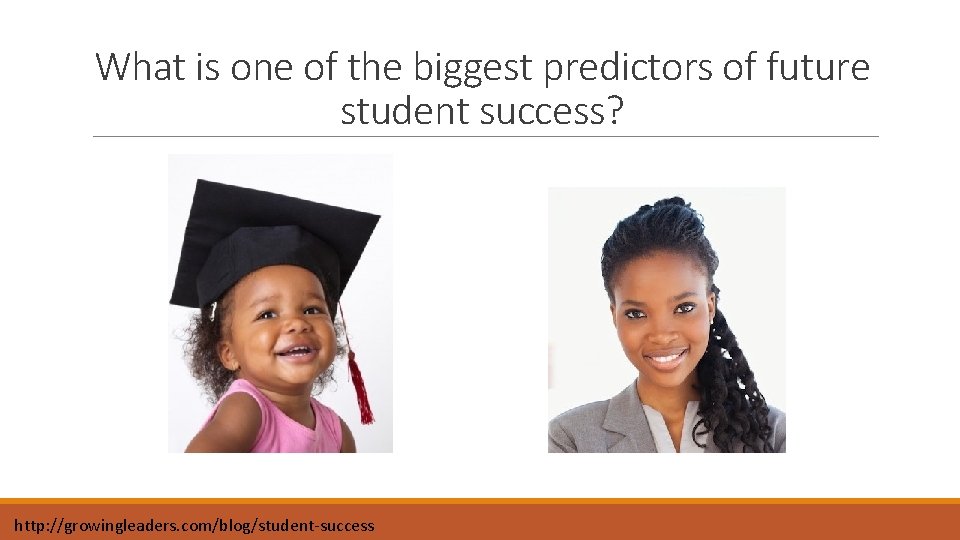 What is one of the biggest predictors of future student success?

http://growingleaders.com/blog/student-success